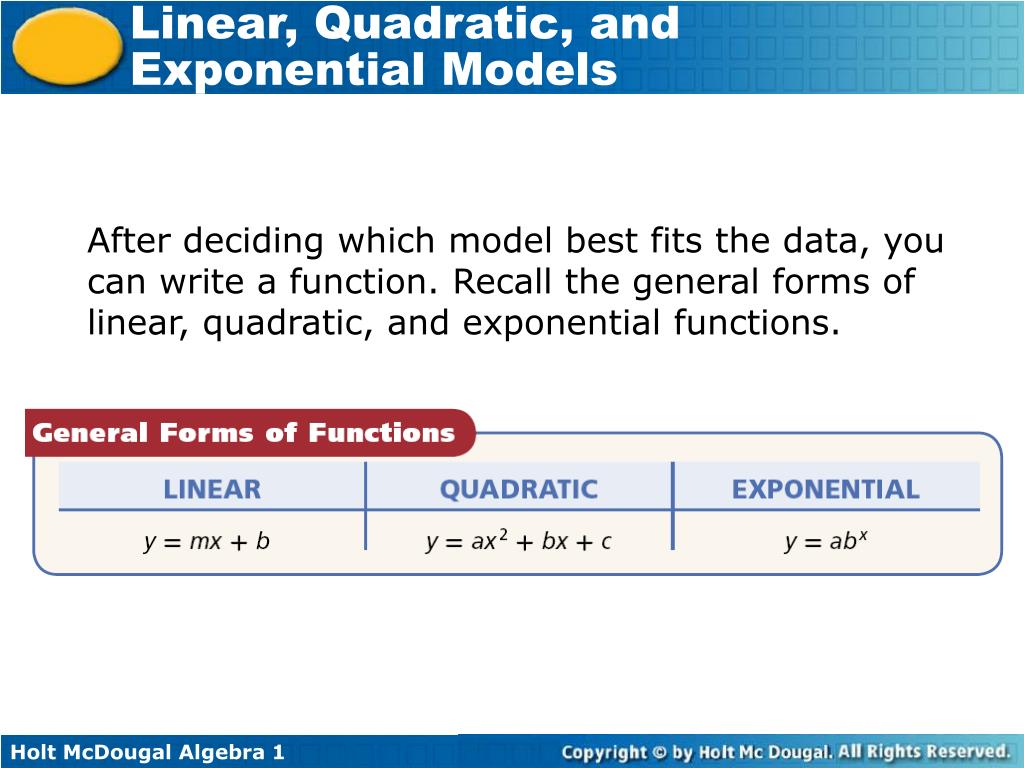 Linear, Quadratic, and Exponential Models

After deciding which model best fits the data, you can write a function. Recall the general forms of linear, quadratic, and exponential functions.

General Forms of Functions

| LINEAR | QUADRATIC | EXPONENTIAL |
|---|---|---|
| $y = mx + b$ | $y = ax^2 + bx + c$ | $y = ab^x$ |

Holt McDougal Algebra 1

Copyright © by Holt Mc Dougal. All Rights Reserved.